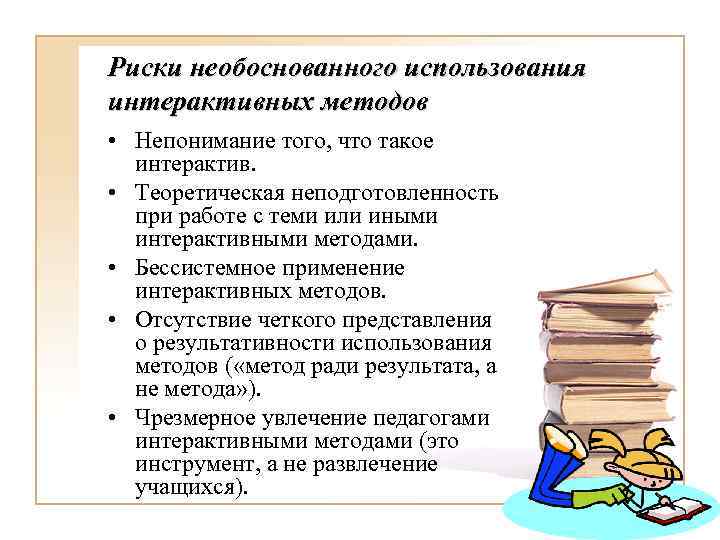 Риски необоснованного использования интерактивных методов

• Непонимание того, что такое интерактив.
• Теоретическая неподготовленность при работе с теми или иными интерактивными методами.
• Бессистемное применение интерактивных методов.
• Отсутствие четкого представления о результативности использования методов («метод ради результата, а не метода»).
• Чрезмерное увлечение педагогами интерактивными методами (это инструмент, а не развлечение учащихся).